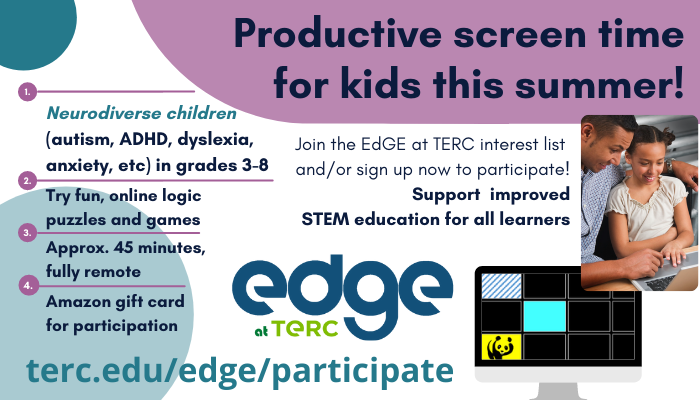 Productive screen time for kids this summer!

1.

Neurodiverse children (autism, ADHD, dyslexia, anxiety, etc) in grades 3-8

2.

Try fun, online logic puzzles and games

3.

Approx. 45 minutes, fully remote

4.

Amazon gift card for participation

Join the EdGE at TERC interest list and/or sign up now to participate!

Support improved STEM education for all learners

edge at TERC

terc.edu/edge/participate